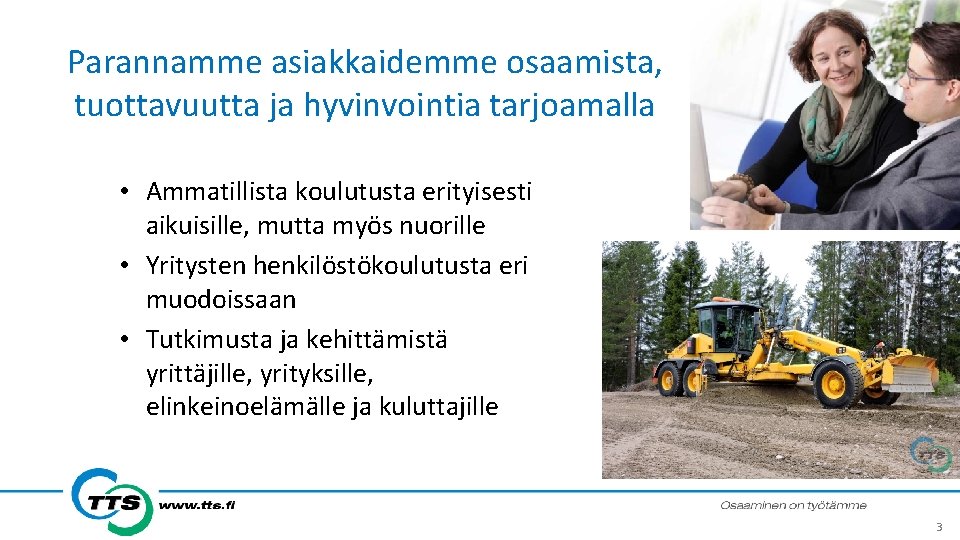 Parannamme asiakkaidemme osaamista, tuottavuutta ja hyvinvointia tarjoamalla

• Ammatillista koulutusta erityisesti aikuisille, mutta myös nuorille
• Yritysten henkilöstökoulutusta eri muodoissaan
• Tutkimusta ja kehittämistä yrittäjille, yrityksille, elinkeinoelämälle ja kuluttajille

TTS

TTS www.tts.fi

Osaaminen on työtämme

3